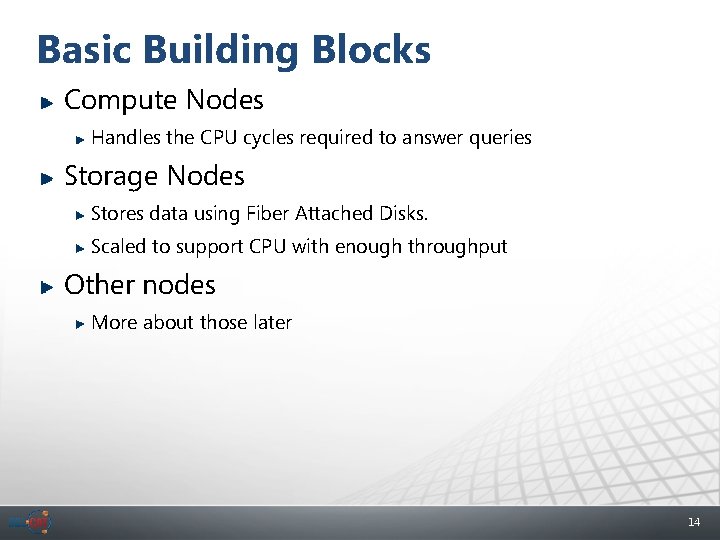 Basic Building Blocks

Compute Nodes

Handles the CPU cycles required to answer queries

Storage Nodes

Stores data using Fiber Attached Disks.

Scaled to support CPU with enough throughput

Other nodes

More about those later

14